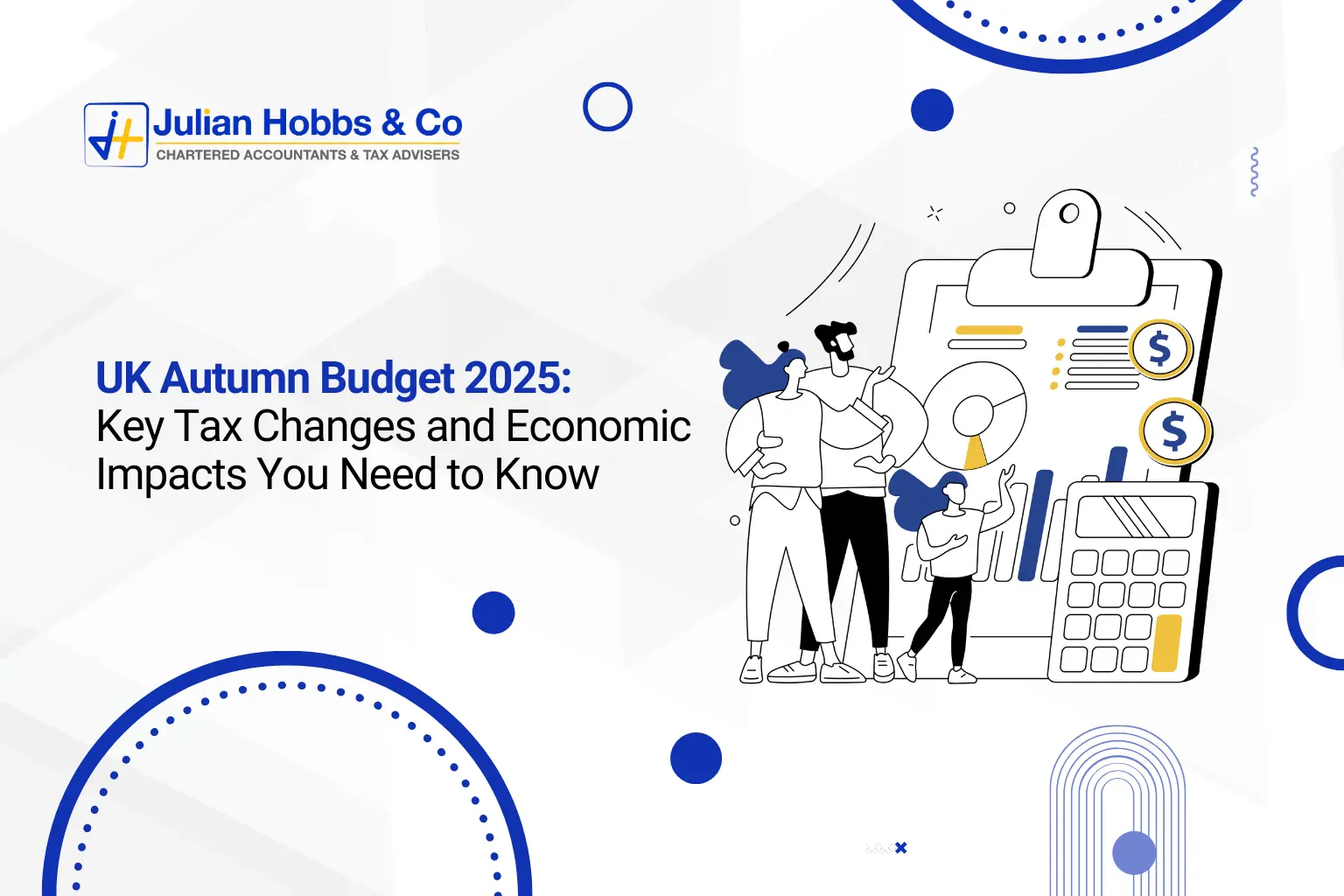 Julian Hobbs & Co
CHARTERED ACCOUNTANTS & TAX ADVISERS

UK Autumn Budget 2025:
Key Tax Changes and Economic Impacts You Need to Know

$
$